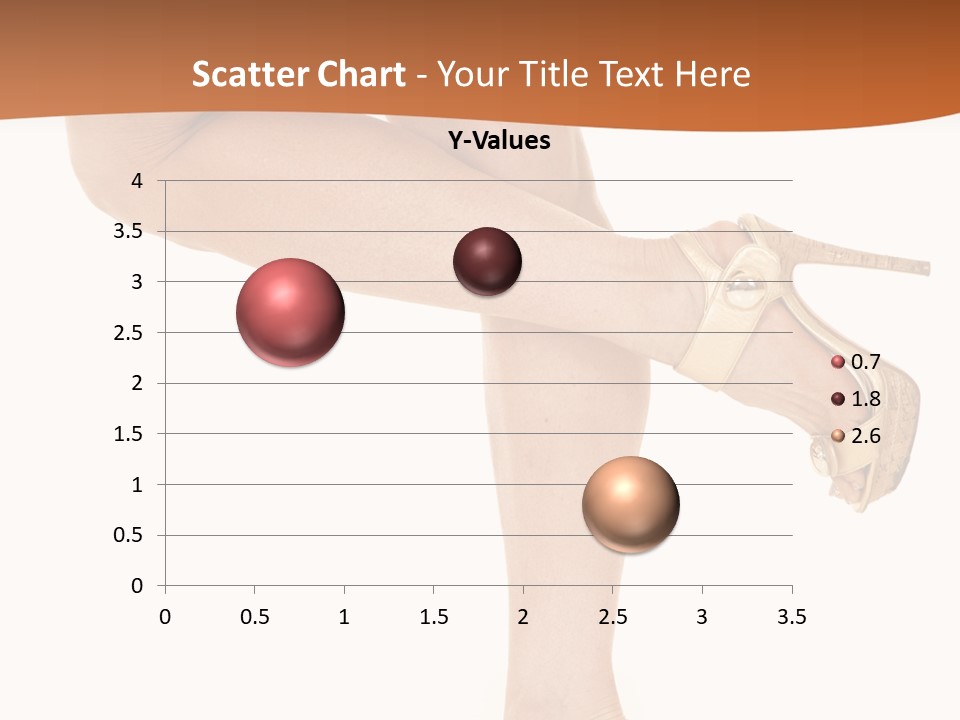 Scatter Chart - Your Title Text Here

Y-Values

4
3.5
3
2.5
2
1.5
1
0.5
0

0 0.5 1 1.5 2 2.5 3 3.5

0.7
1.8
2.6